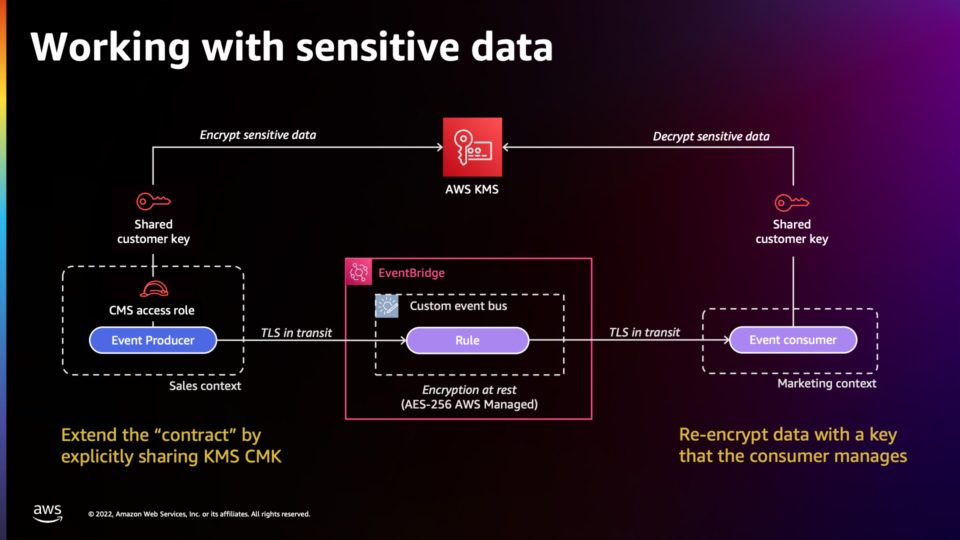 Working with sensitive data

Encrypt sensitive data

AWS KMS

Decrypt sensitive data

Shared customer key

Shared customer key

CMS access role

Event Producer

Sales context

TLS in transit

EventBridge

Custom event bus

Rule

Encryption at rest (AES-256 AWS Managed)

TLS in transit

Event consumer

Marketing context

Extend the “contract” by explicitly sharing KMS CMK

Re-encrypt data with a key that the consumer manages

aws

© 2022, Amazon Web Services, Inc. or its affiliates. All rights reserved.